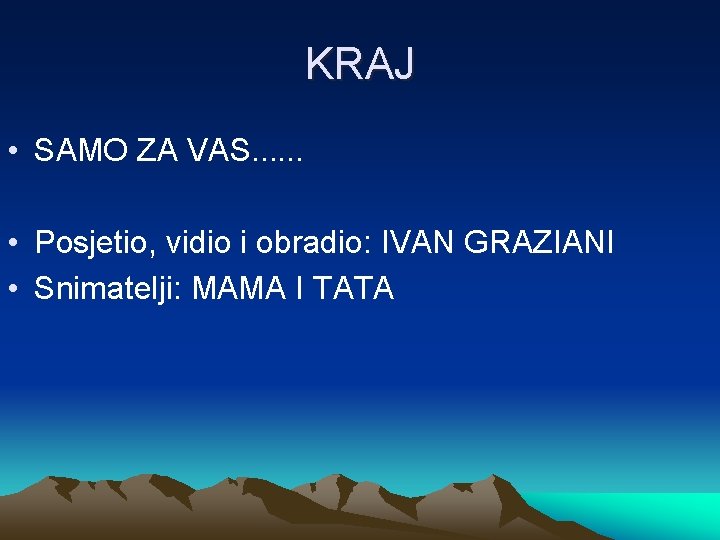 KRAJ

• SAMO ZA VAS......

• Posjetio, vidio i obradio: IVAN GRAZIANI
• Snimatelji: MAMA I TATA